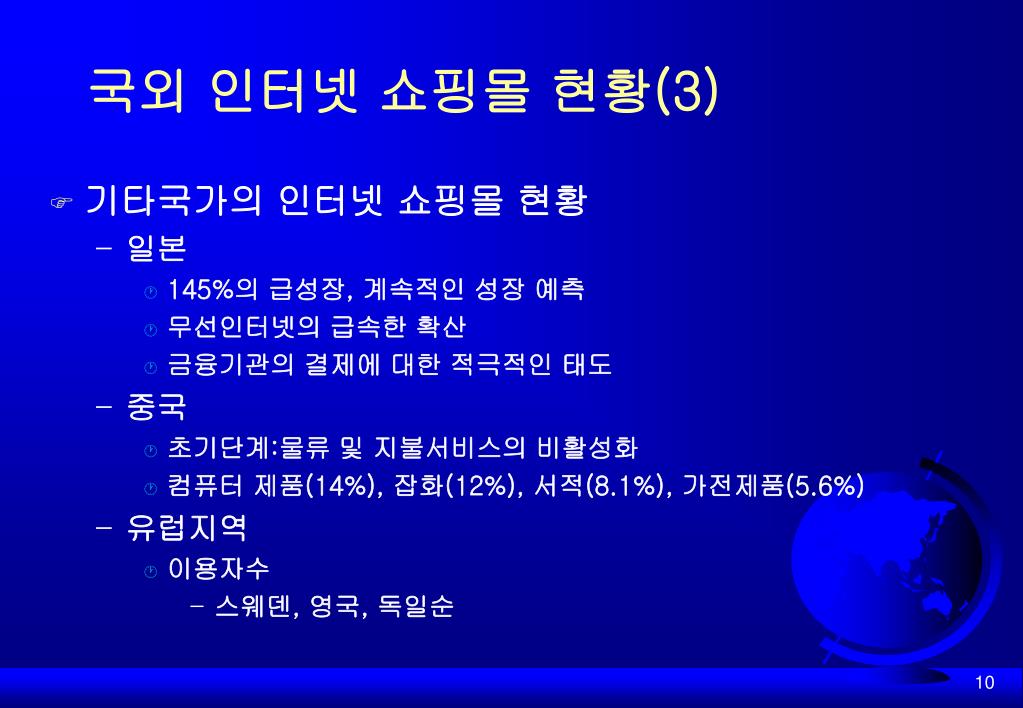 국외 인터넷 쇼핑몰 현황(3)

기타국가의 인터넷 쇼핑몰 현황

– 일본

145%의 급성장, 계속적인 성장 예측

무선인터넷의 급속한 확산

금융기관의 결제에 대한 적극적인 태도

– 중국

초기단계:물류 및 지불서비스의 비활성화

컴퓨터 제품(14%), 잡화(12%), 서적(8.1%), 가전제품(5.6%)

– 유럽지역

이용자수

– 스웨덴, 영국, 독일순

10